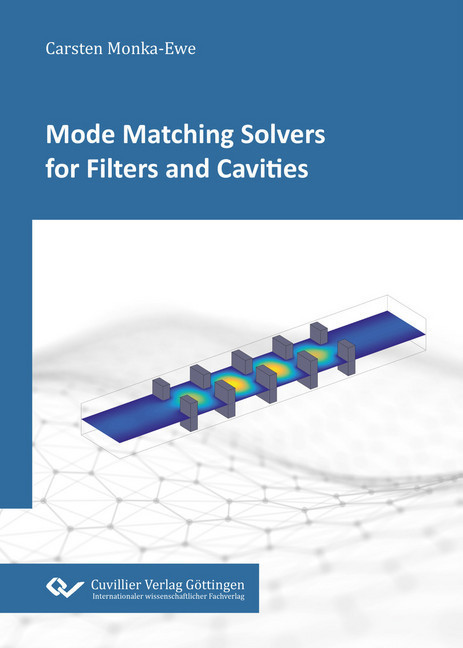 Carsten Monka-Ewe

Mode Matching Solvers for Filters and Cavities

Cuvillier Verlag Göttingen
Internationaler wissenschaftlicher Fachverlag